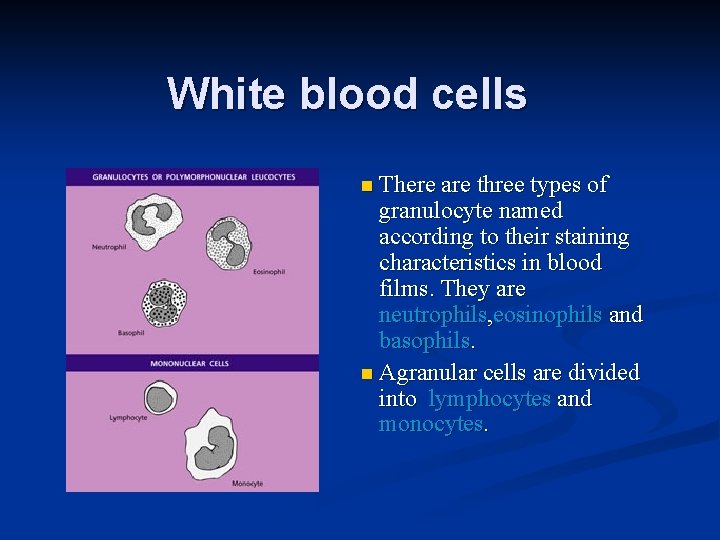 White blood cells

GRANULOCYTES OR POLYMORPHONUCLEAR LEUCOCYTES

Neutrophil

Eosinophil

Basophil

MONONUCLEAR CELLS

Lymphocyte

Monocyte

There are three types of granulocyte named according to their staining characteristics in blood films. They are neutrophils,eosinophils and basophils.

Agranular cells are divided into lymphocytes and monocytes.